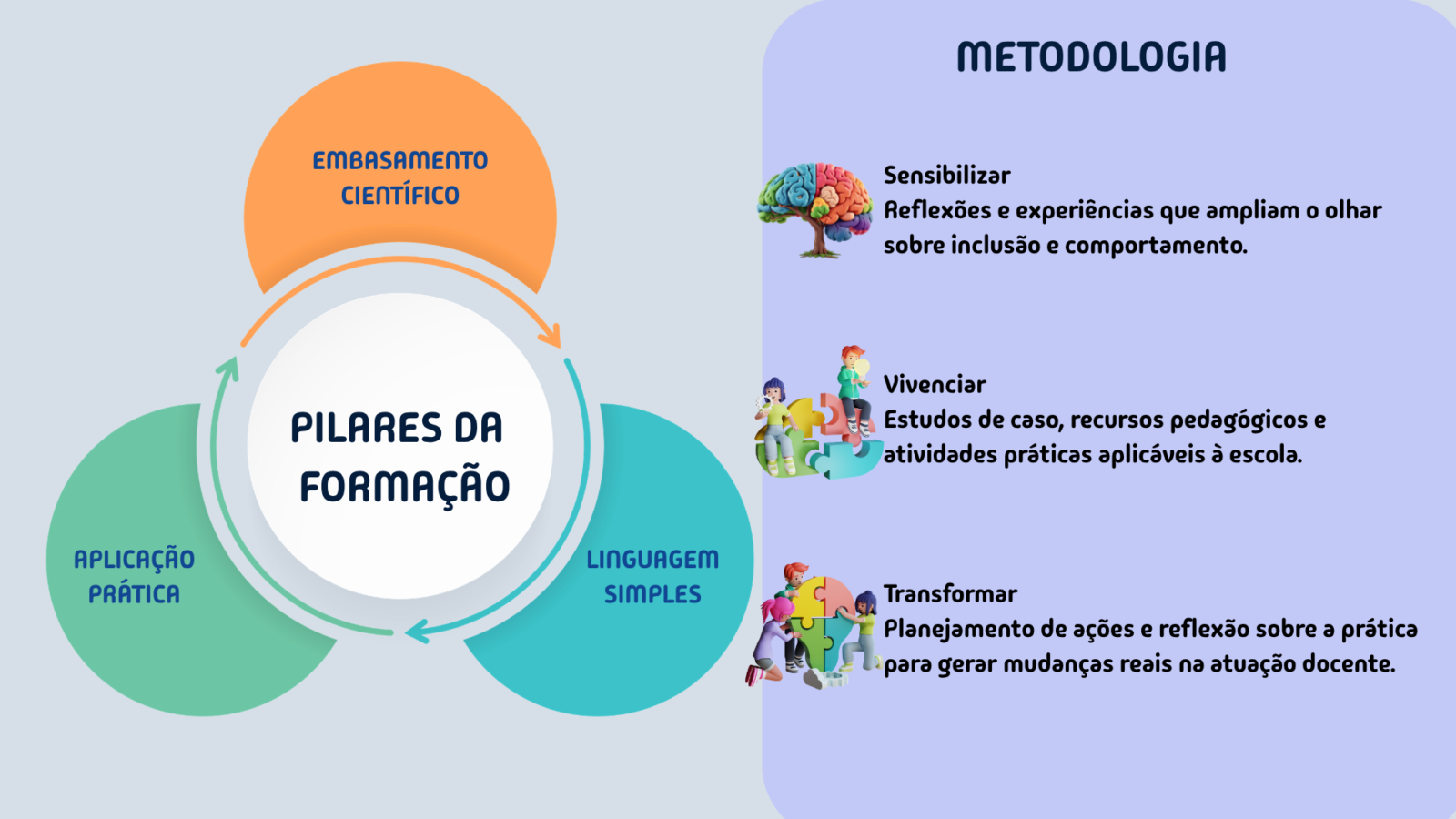 EMBASAMENTO CIENTÍFICO

PILARES DA FORMAÇÃO

APLICAÇÃO PRÁTICA

LINGUAGEM SIMPLES

METODOLOGIA

Sensibilizar
Reflexões e experiências que ampliam o olhar sobre inclusão e comportamento.

Vivenciar
Estudos de caso, recursos pedagógicos e atividades práticas aplicáveis à escola.

Transformar
Planejamento de ações e reflexão sobre a prática para gerar mudanças reais na atuação docente.